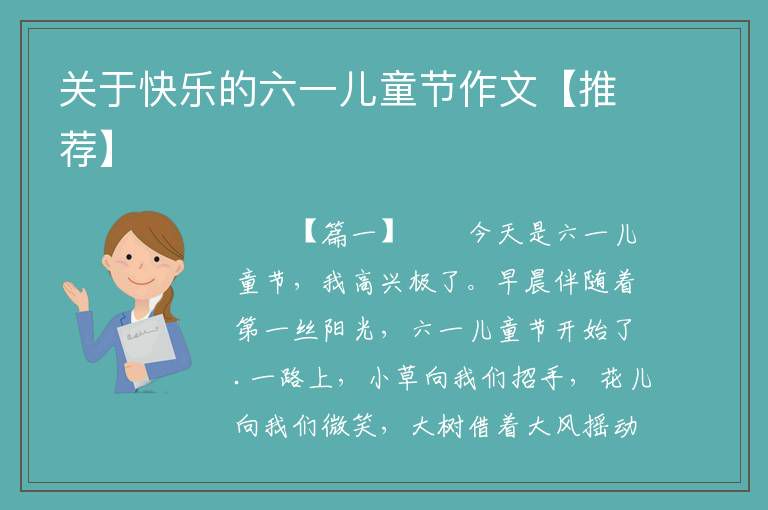 关于快乐的六一儿童节作文【推荐】

【篇一】　　今天是六一儿童节，我高兴极了。早晨伴随着第一丝阳光，六一儿童节开始了.一路上，小草向我们招手，花儿向我们微笑，大树借着大风摇动